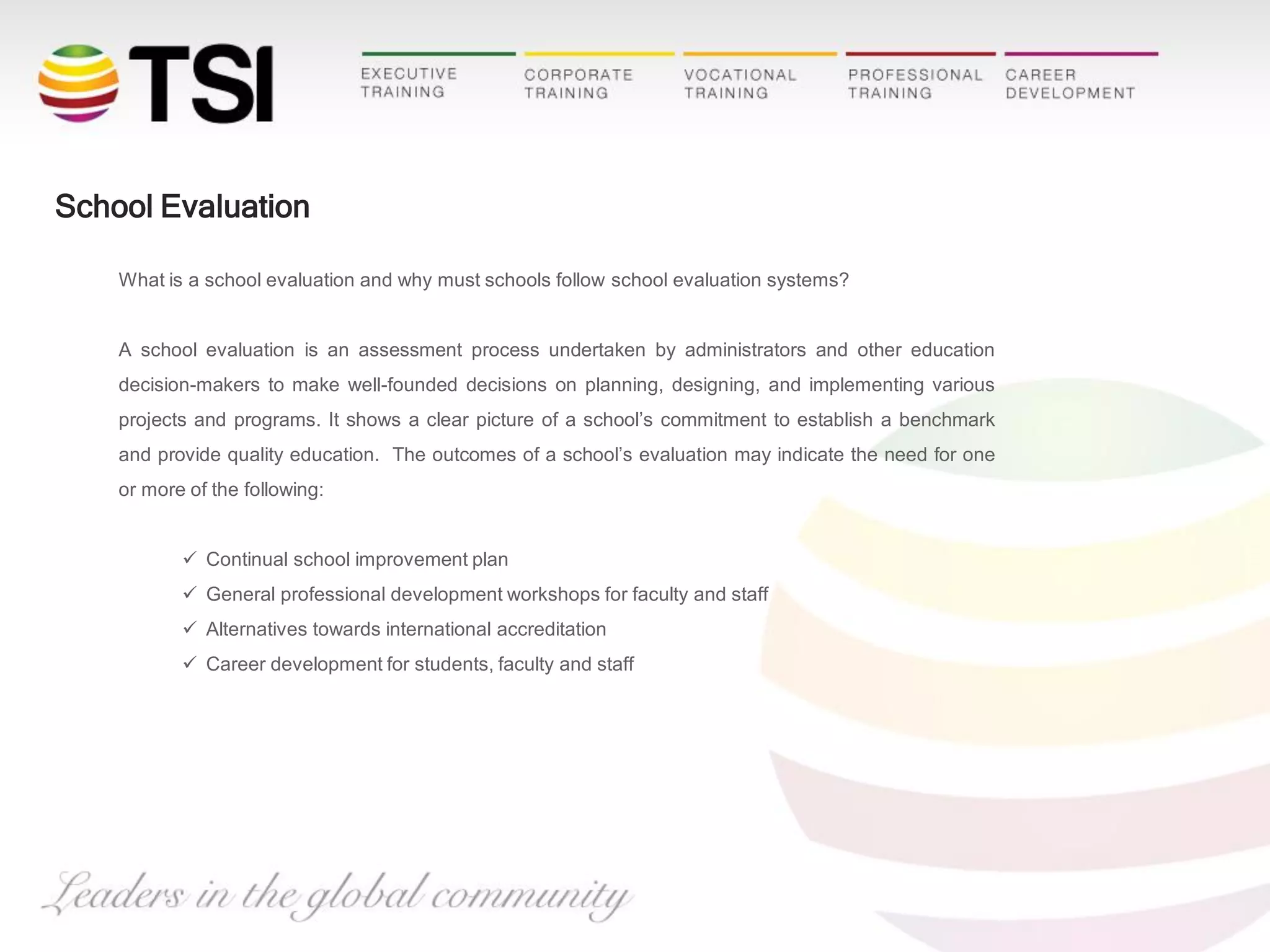 TSI

EXECUTIVE TRAINING

CORPORATE TRAINING

VOCATIONAL TRAINING

PROFESSIONAL TRAINING

CAREER DEVELOPMENT

School Evaluation

What is a school evaluation and why must schools follow school evaluation systems?

A school evaluation is an assessment process undertaken by administrators and other education decision-makers to make well-founded decisions on planning, designing, and implementing various projects and programs. It shows a clear picture of a school's commitment to establish a benchmark and provide quality education. The outcomes of a school's evaluation may indicate the need for one or more of the following:

✓ Continual school improvement plan
✓ General professional development workshops for faculty and staff
✓ Alternatives towards international accreditation
✓ Career development for students, faculty and staff

Leaders in the global community